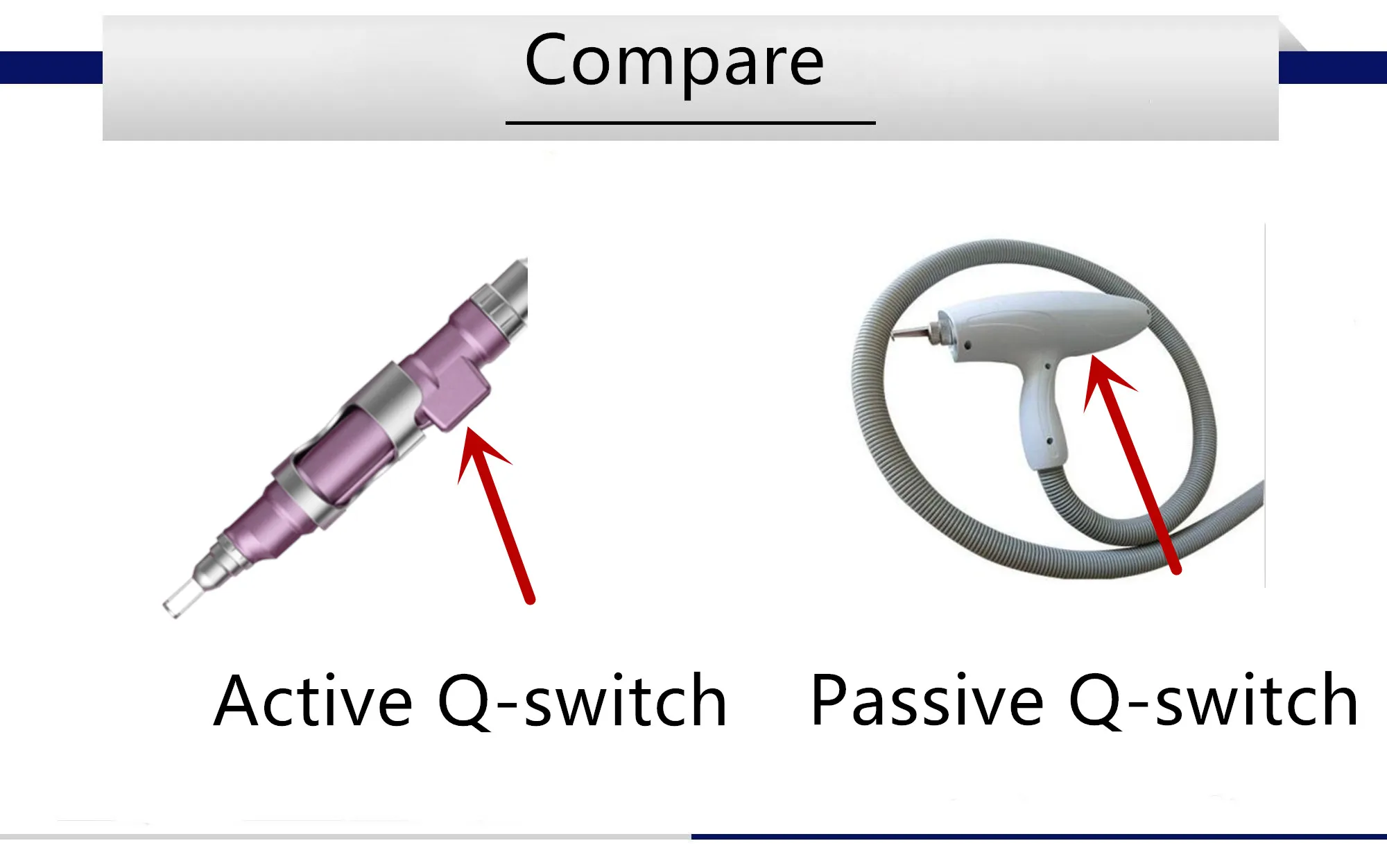 Compare

Active Q-switch

Passive Q-switch